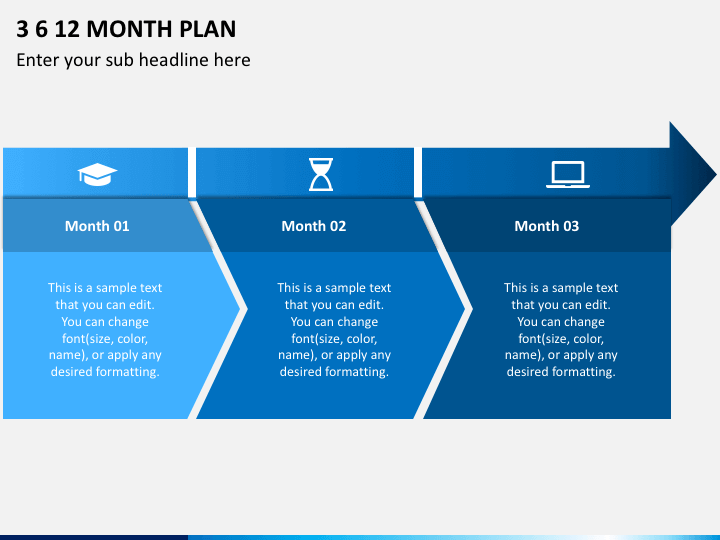 3 6 12 MONTH PLAN

Enter your sub headline here

Month 01

This is a sample text that you can edit. You can change font(size, color, name), or apply any desired formatting.

Month 02

This is a sample text that you can edit. You can change font(size, color, name), or apply any desired formatting.

Month 03

This is a sample text that you can edit. You can change font(size, color, name), or apply any desired formatting.